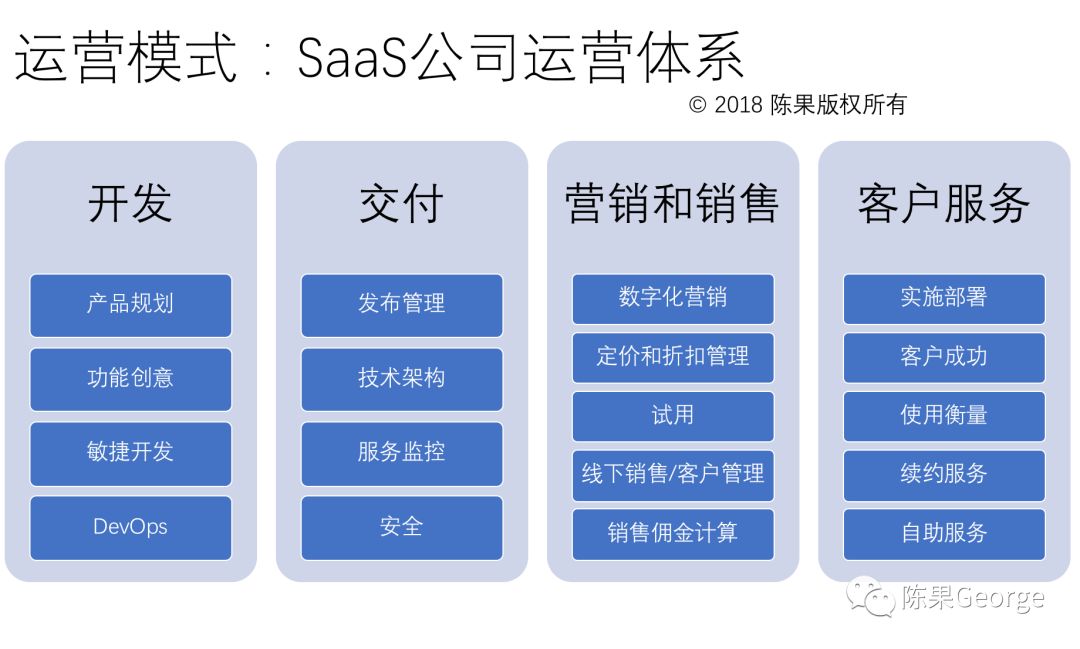 运营模式：SaaS公司运营体系

© 2018 陈果版权所有

开发

产品规划

功能创意

敏捷开发

DevOps

交付

发布管理

技术架构

服务监控

安全

营销和销售

数字化营销

定价和折扣管理

试用

线下销售/客户管理

销售佣金计算

客户服务

实施部署

客户成功

使用衡量

续约服务

自助服务

陈果George